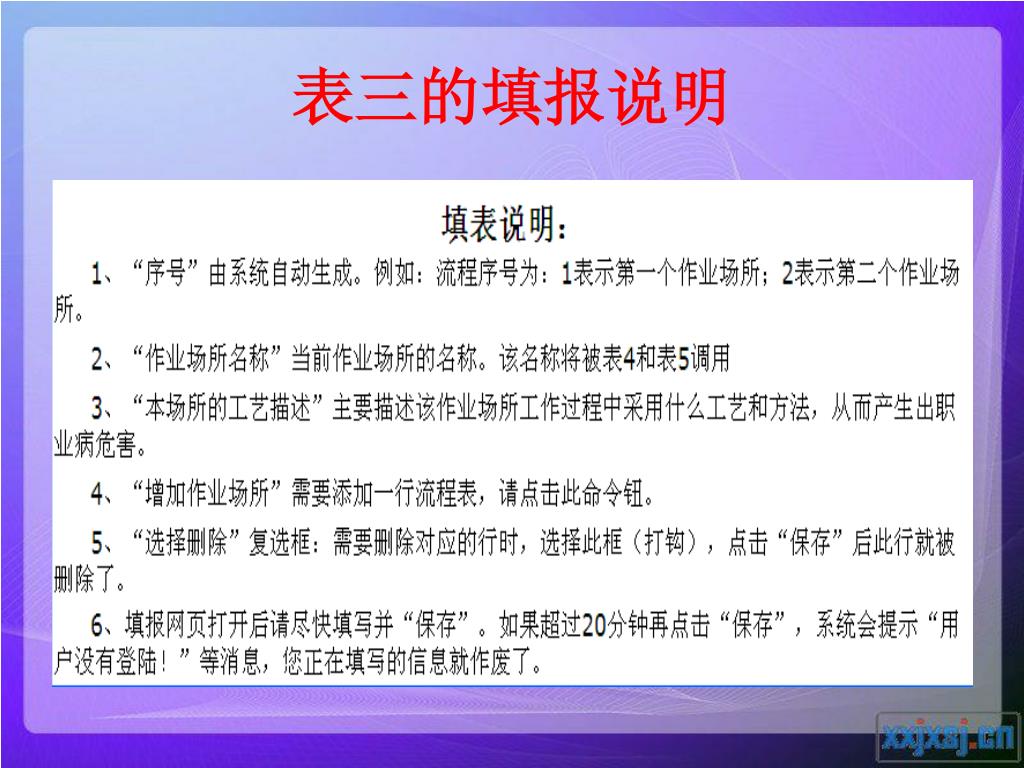 表三的填报说明

填表说明：

1、“序号”由系统自动生成。例如：流程序号为：1表示第一个作业场所；2表示第二个作业场所。

2、“作业场所名称”当前作业场所的名称。该名称将被表4和表5调用

3、“本场所的工艺描述”主要描述该作业场所工作过程中采用什么工艺和方法，从而产生出职业病危害。

4、“增加作业场所”需要添加一行流程表，请点击此命令钮。

5、“选择删除”复选框：需要删除对应的行时，选择此框（打钩），点击“保存”后此行就被删除了。

6、填报网页打开后请尽快填写并“保存”。如果超过20分钟再点击“保存”，系统会提示“用户没有登陆！”等消息，您正在填写的信息就作废了。

xxjxsj.cn